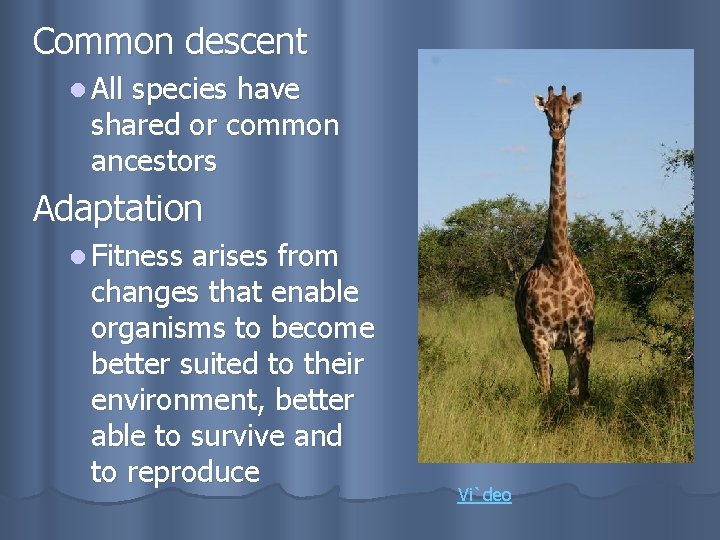 Common descent

- All species have shared or common ancestors

Adaptation

- Fitness arises from changes that enable organisms to become better suited to their environment, better able to survive and to reproduce

Vi`deo